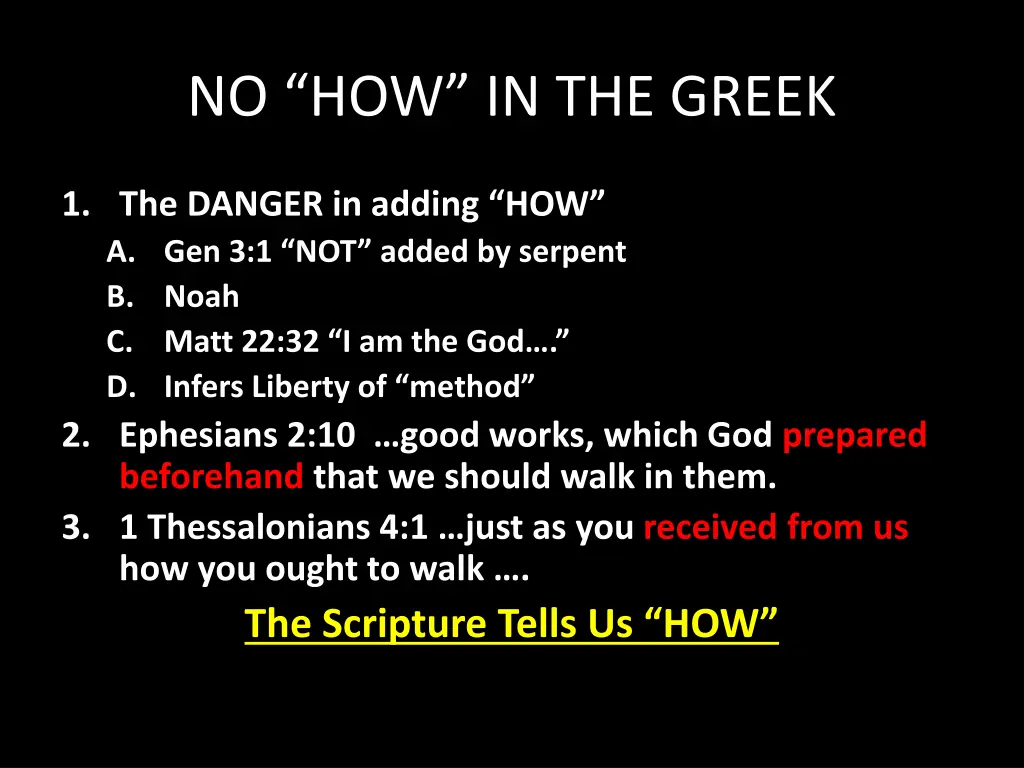 NO “HOW” IN THE GREEK

1. The DANGER in adding “HOW”
A. Gen 3:1 “NOT” added by serpent
B. Noah
C. Matt 22:32 “I am the God….”
D. Infers Liberty of “method”
2. Ephesians 2:10 …good works, which God prepared beforehand that we should walk in them.
3. 1 Thessalonians 4:1 …just as you received from us how you ought to walk ….

The Scripture Tells Us “HOW”